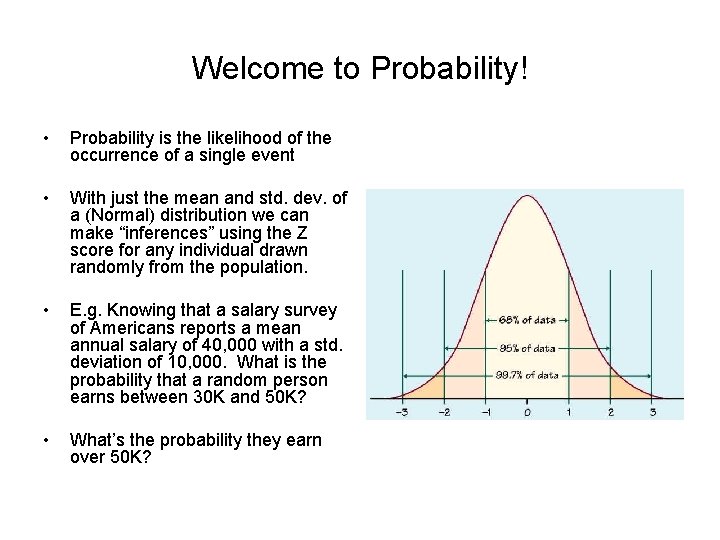 Welcome to Probability!

• Probability is the likelihood of the occurrence of a single event

• With just the mean and std. dev. of a (Normal) distribution we can make “inferences” using the Z score for any individual drawn randomly from the population.

• E.g. Knowing that a salary survey of Americans reports a mean annual salary of 40,000 with a std. deviation of 10,000. What is the probability that a random person earns between 30K and 50K?

• What’s the probability they earn over 50K?

68% of data
95% of data
99.7% of data
−3 −2 −1 0 1 2 3